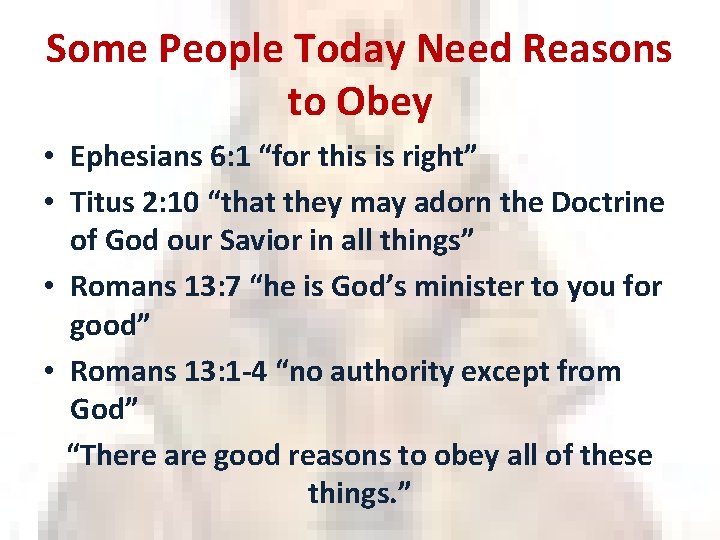 Some People Today Need Reasons to Obey

• Ephesians 6:1 “for this is right”
• Titus 2:10 “that they may adorn the Doctrine of God our Savior in all things”
• Romans 13:7 “he is God’s minister to you for good”
• Romans 13:1-4 “no authority except from God”

“There are good reasons to obey all of these things.”